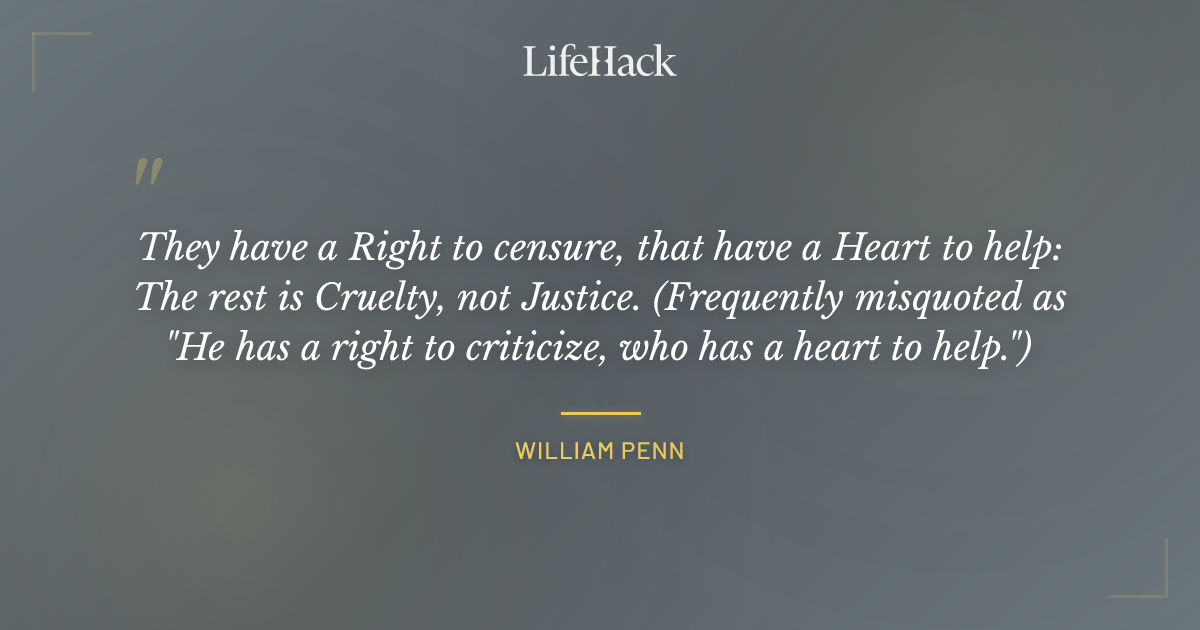 LifeHack

"

They have a Right to censure, that have a Heart to help: The rest is Cruelty, not Justice. (Frequently misquoted as "He has a right to criticize, who has a heart to help.")

WILLIAM PENN